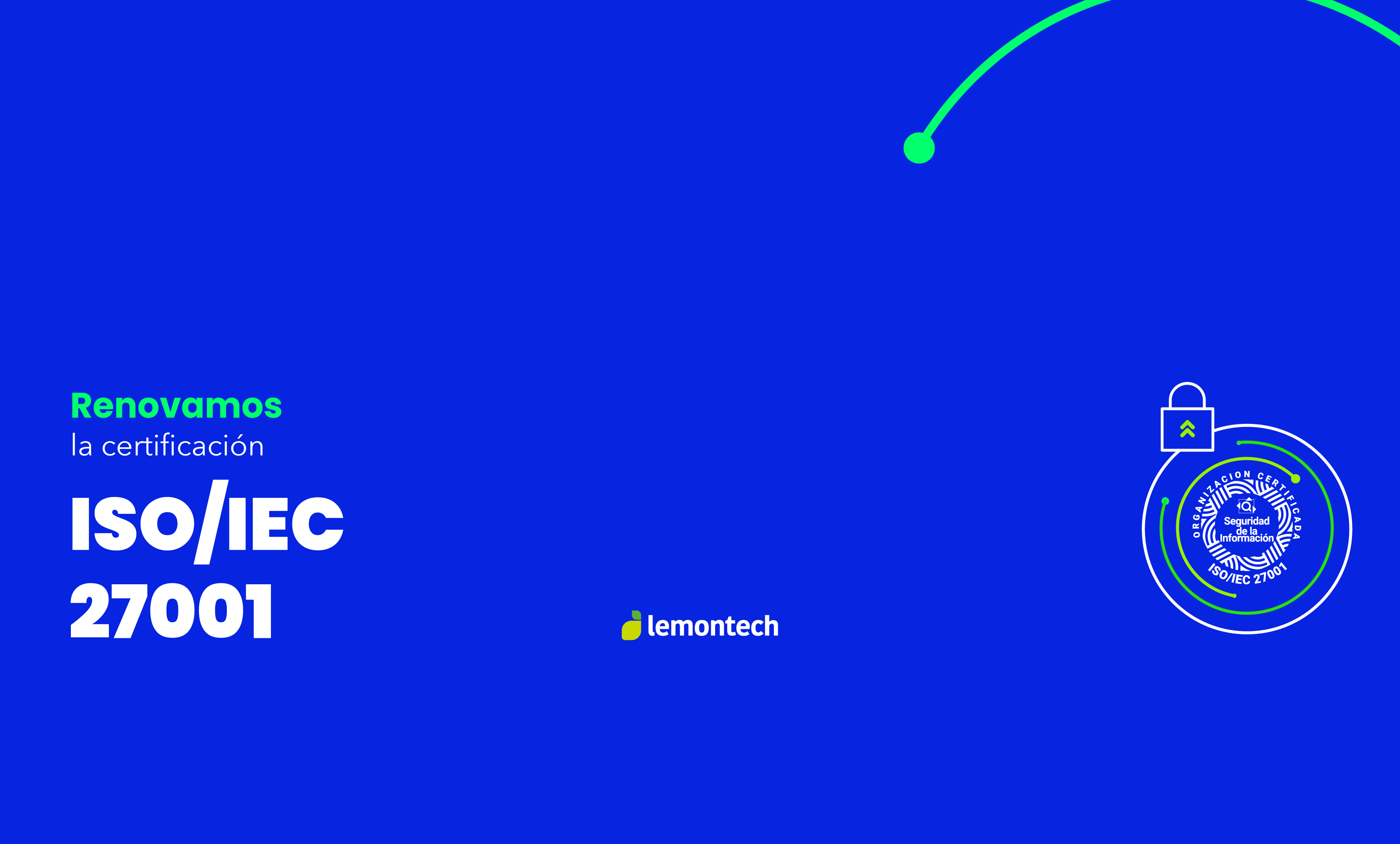 Renovamos
la certificación
ISO/IEC 27001

lemontech

ORGANIZACION CERTIFICADA
Seguridad de la Información
ISO/IEC 27001